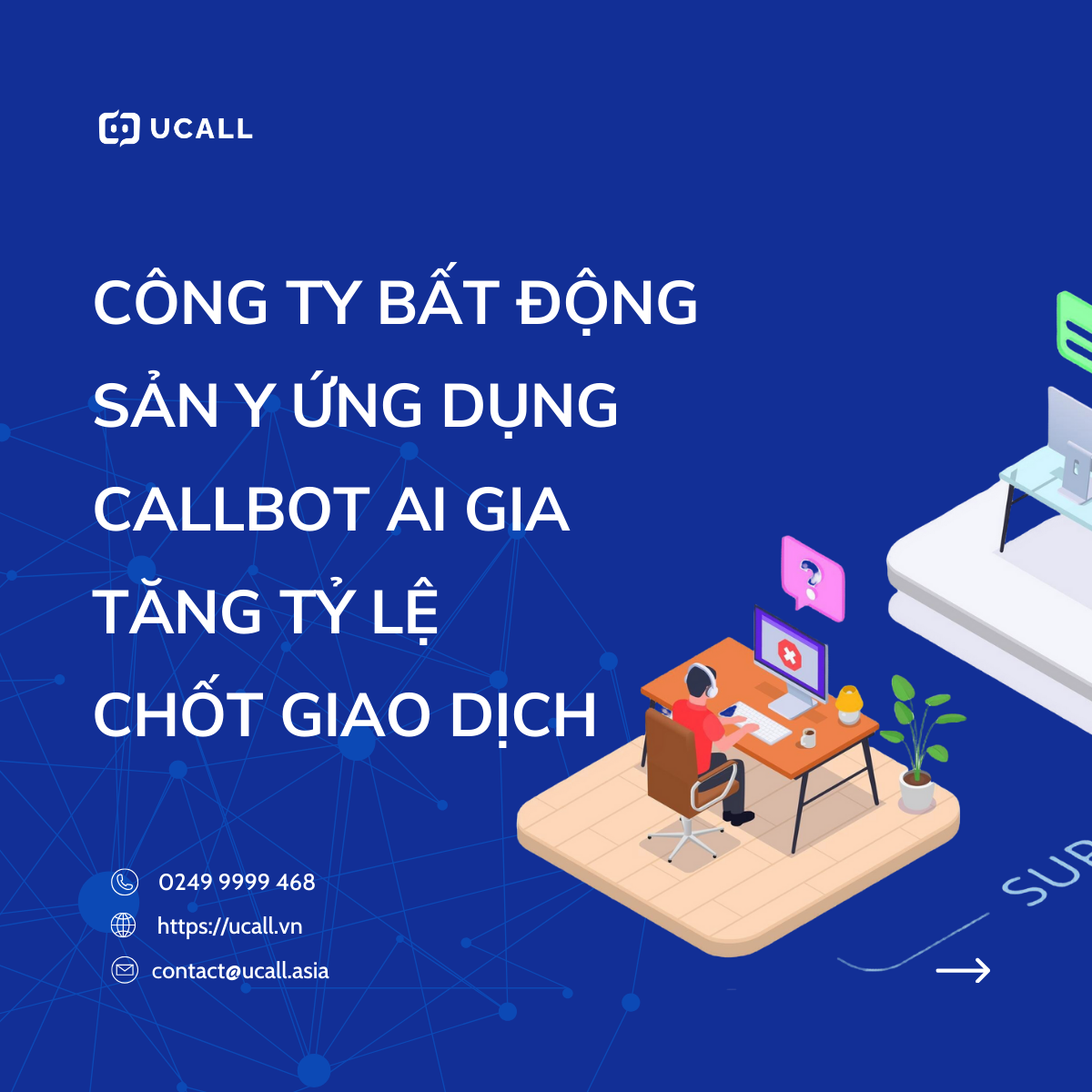 UCALL

CÔNG TY BẤT ĐỘNG SẢN Y ỨNG DỤNG CALLBOT AI GIA TĂNG TỶ LỆ CHỐT GIAO DỊCH

0249 9999 468
https://ucall.vn
contact@ucall.asia

SUP